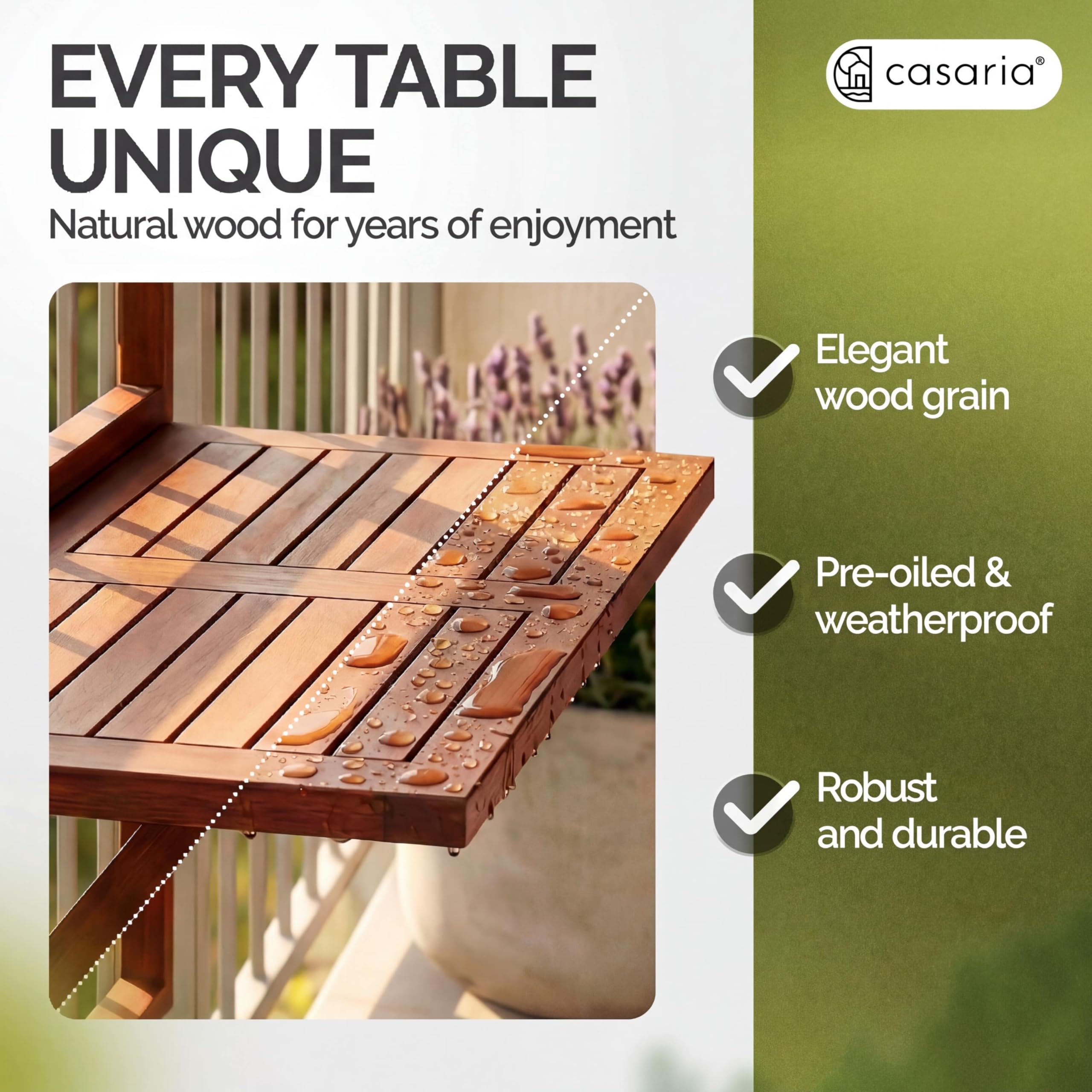 EVERY TABLE UNIQUE
Natural wood for years of enjoyment

casaria®

Elegant wood grain

Pre-oiled & weatherproof

Robust and durable